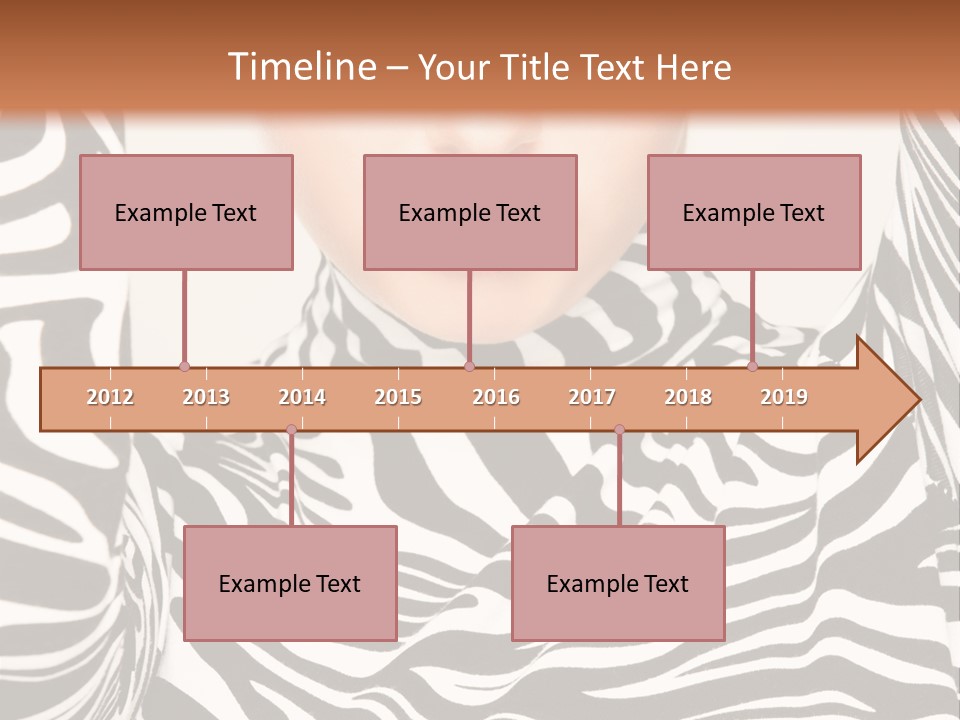 Timeline – Your Title Text Here

Example Text

Example Text

Example Text

2012 2013 2014 2015 2016 2017 2018 2019

Example Text

Example Text